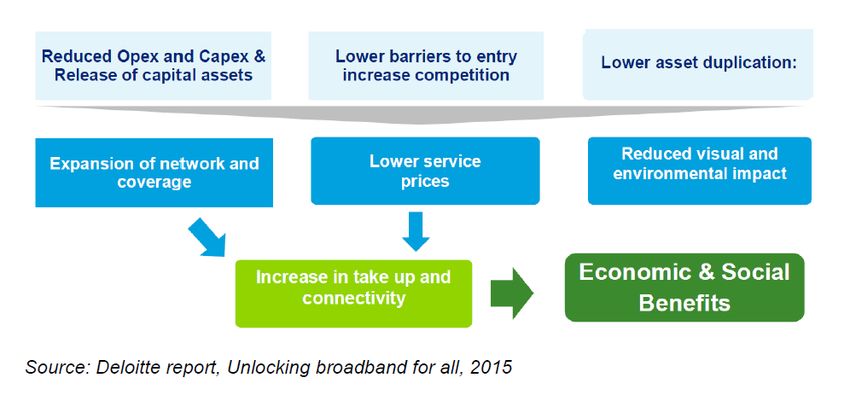 Reduced Opex and Capex & Release of capital assets

Lower barriers to entry increase competition

Lower asset duplication:

Expansion of network and coverage

Lower service prices

Reduced visual and environmental impact

Increase in take up and connectivity

Economic & Social Benefits

Source: Deloitte report, Unlocking broadband for all, 2015